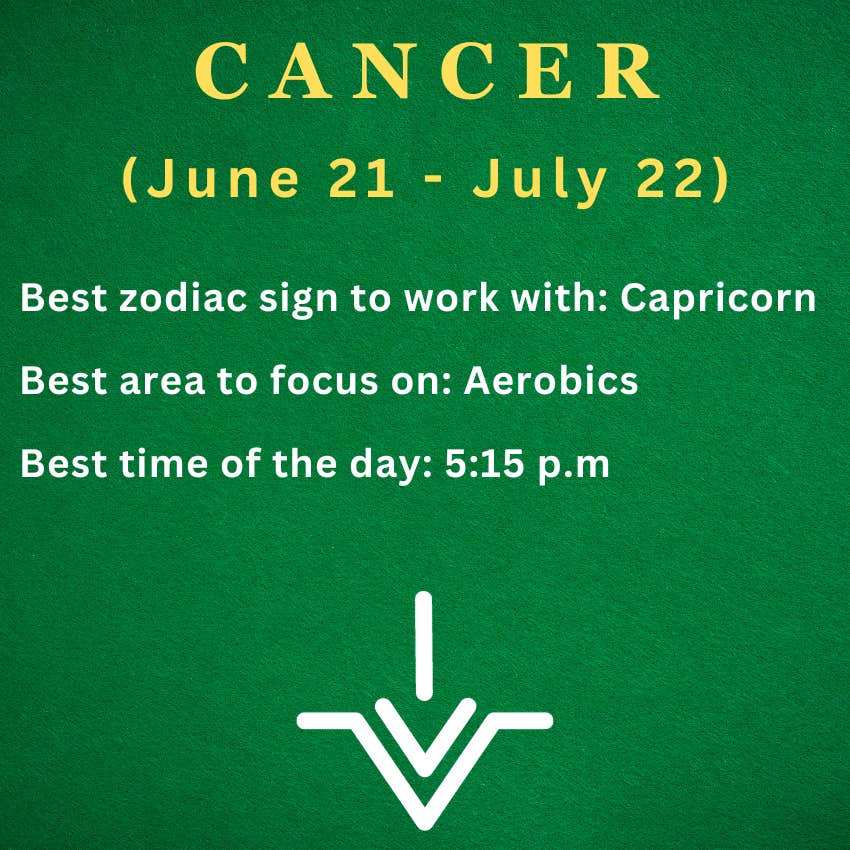 CANCER

(June 21 - July 22)

Best zodiac sign to work with: Capricorn

Best area to focus on: Aerobics

Best time of the day: 5:15 p.m